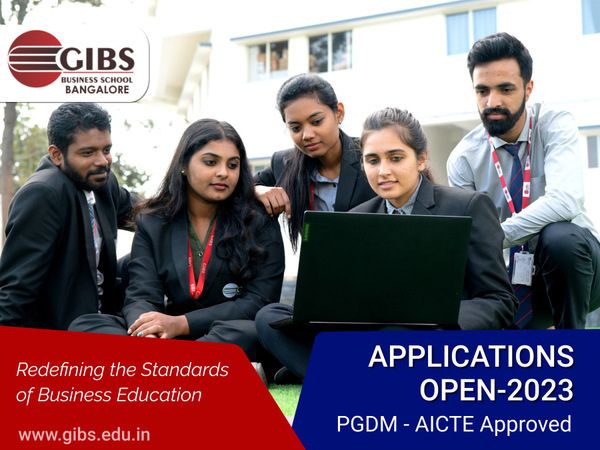 GIBS
BUSINESS SCHOOL
BANGALORE

Redefining the Standards of Business Education

www.gibs.edu.in

APPLICATIONS OPEN-2023
PGDM - AICTE Approved